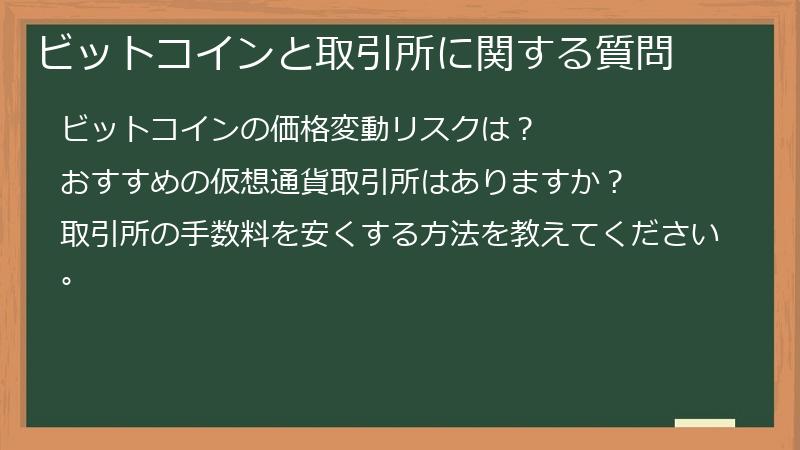 ビットコインと取引所に関する質問

ビットコインの価格変動リスクは？

おすすめの仮想通貨取引所はありますか？

取引所の手数料を安くする方法を教えてください。